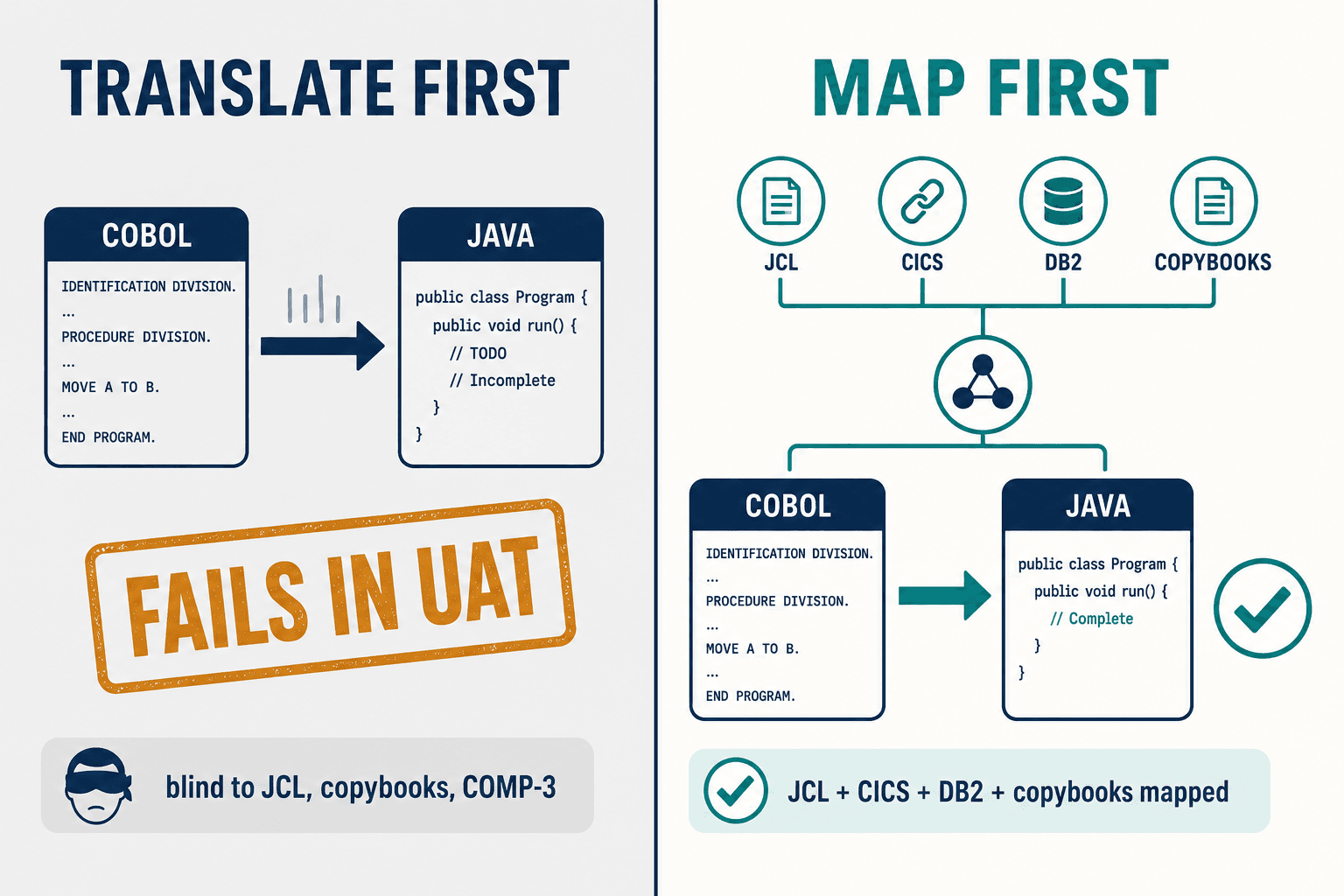 TRANSLATE FIRST

COBOL

IDENTIFICATION DIVISION.
...
PROCEDURE DIVISION.
...
MOVE A TO B.
...
END PROGRAM.

JAVA

public class Program {
public void run() {
// TODO
// Incomplete
}
}

FAILS IN UAT

blind to JCL, copybooks, COMP-3

MAP FIRST

JCL

CICS

DB2

COPYBOOKS

COBOL

IDENTIFICATION DIVISION.
...
PROCEDURE DIVISION.
...
MOVE A TO B.
...
END PROGRAM.

JAVA

public class Program {
public void run() {
// Complete
}
}

JCL + CICS + DB2 + copybooks mapped